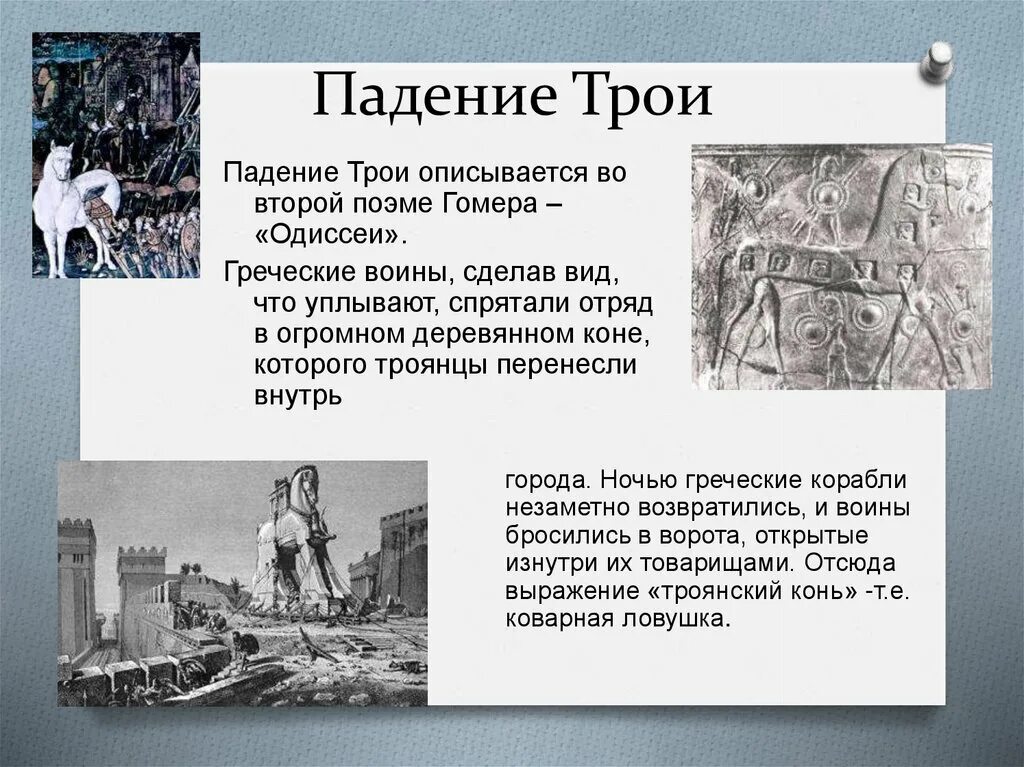 Падение Трои

Падение Трои описывается во второй поэме Гомера – «Одиссеи».

Греческие воины, сделав вид, что уплывают, спрятали отряд в огромном деревянном коне, которого троянцы перенесли внутрь

города. Ночью греческие корабли незаметно возвратились, и воины бросились в ворота, открытые изнутри их товарищами. Отсюда выражение «троянский конь» -т.е. коварная ловушка.